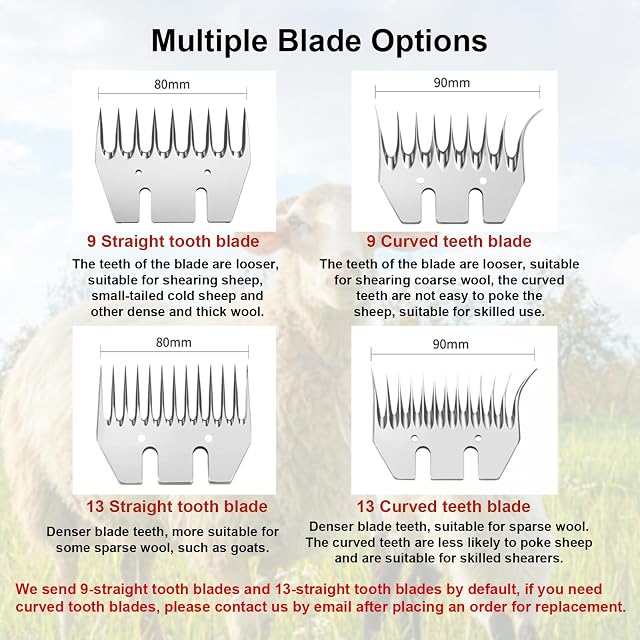 Multiple Blade Options

80mm

9 Straight tooth blade

The teeth of the blade are looser, suitable for shearing sheep, small-tailed cold sheep and other dense and thick wool.

90mm

9 Curved teeth blade

The teeth of the blade are looser, suitable for shearing coarse wool, the curved teeth are not easy to poke the sheep, suitable for skilled use.

80mm

13 Straight tooth blade

Denser blade teeth, more suitable for some sparse wool, such as goats.

90mm

13 Curved teeth blade

Denser blade teeth, suitable for sparse wool. The curved teeth are less likely to poke sheep and are suitable for skilled shearers.

We send 9-straight tooth blades and 13-straight tooth blades by default, if you need curved tooth blades, please contact us by email after placing an order for replacement.